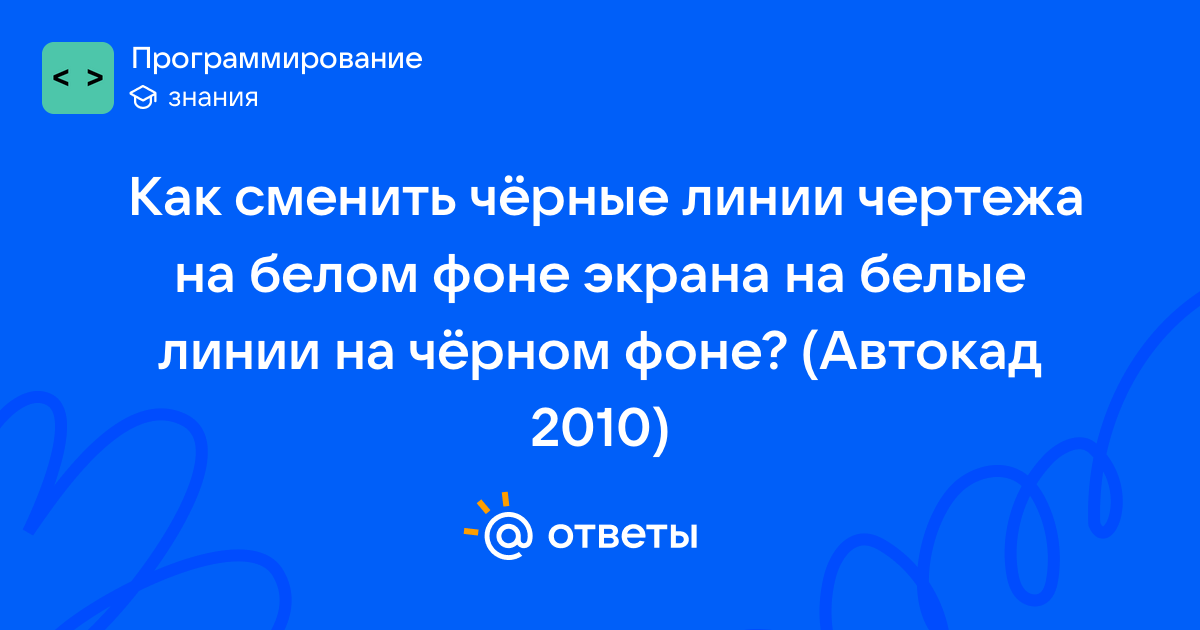 < >

Программирование

знания

Как сменить чёрные линии чертежа на белом фоне экрана на белые линии на чёрном фоне? (Автокад 2010)

@ ответы